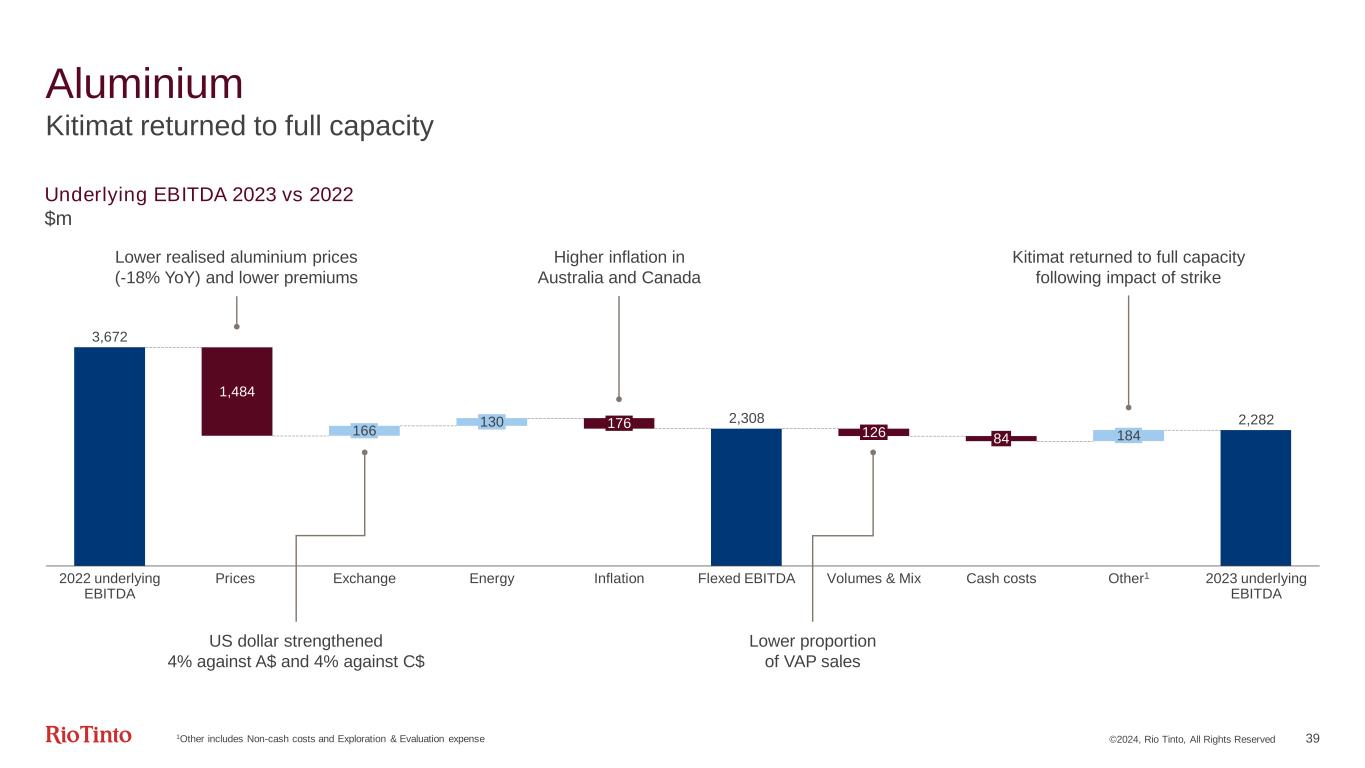 Aluminium
Kitimat returned to full capacity

Underlying EBITDA 2023 vs 2022
$m

Lower realised aluminium prices (-18% YoY) and lower premiums

Higher inflation in Australia and Canada

Kitimat returned to full capacity following impact of strike

3,672
1,484
166
130
176
2,308
126
84
184
2,282

2022 underlying EBITDA
Prices
Exchange
Energy
Inflation
Flexed EBITDA
Volumes & Mix
Cash costs
Other$^1$
2023 underlying EBITDA

US dollar strengthened 4% against A$ and 4% against C$

Lower proportion of VAP sales

RioTinto
$^1$Other includes Non-cash costs and Exploration & Evaluation expense
©2024, Rio Tinto, All Rights Reserved
39